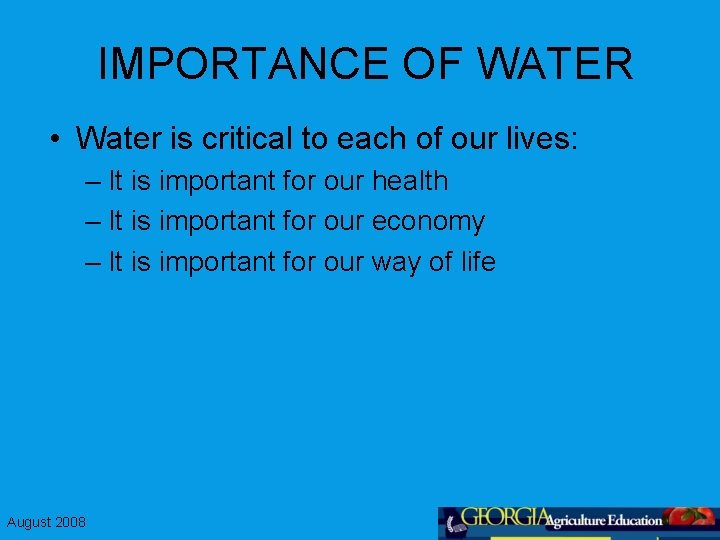 IMPORTANCE OF WATER

• Water is critical to each of our lives:
– It is important for our health
– It is important for our economy
– It is important for our way of life

August 2008

GEORGIA Agriculture Education